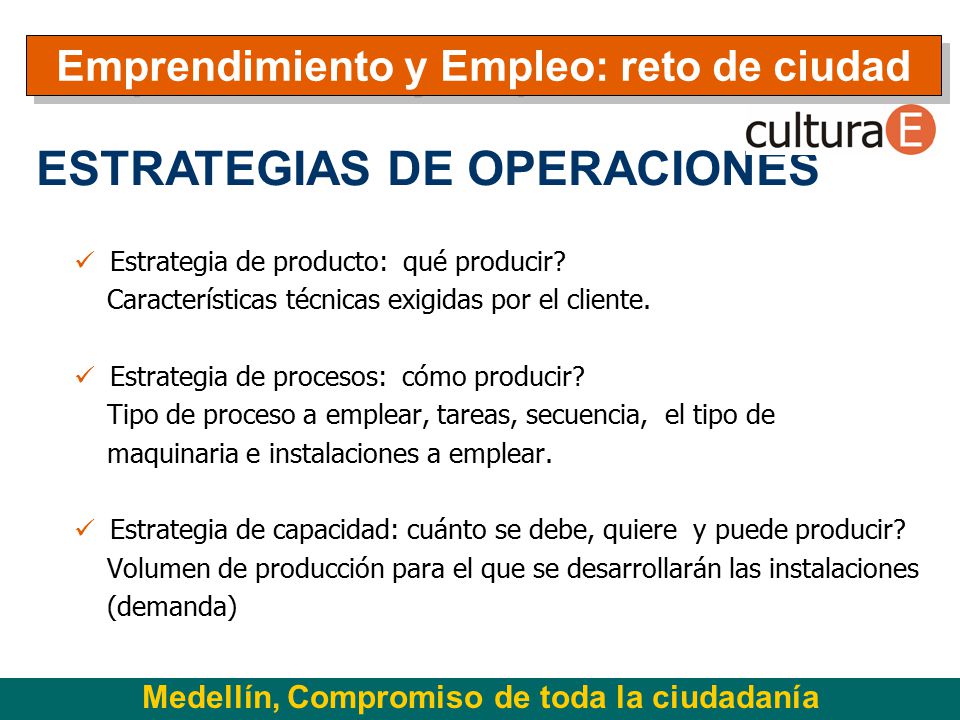 Emprendimiento y Empleo: reto de ciudad

culturaE

ESTRATEGIAS DE OPERACIONES

✓ Estrategia de producto: qué producir?
Características técnicas exigidas por el cliente.

✓ Estrategia de procesos: cómo producir?
Tipo de proceso a emplear, tareas, secuencia, el tipo de maquinaria e instalaciones a emplear.

✓ Estrategia de capacidad: cuánto se debe, quiere y puede producir?
Volumen de producción para el que se desarrollarán las instalaciones (demanda)

Medellín, Compromiso de toda la ciudadanía